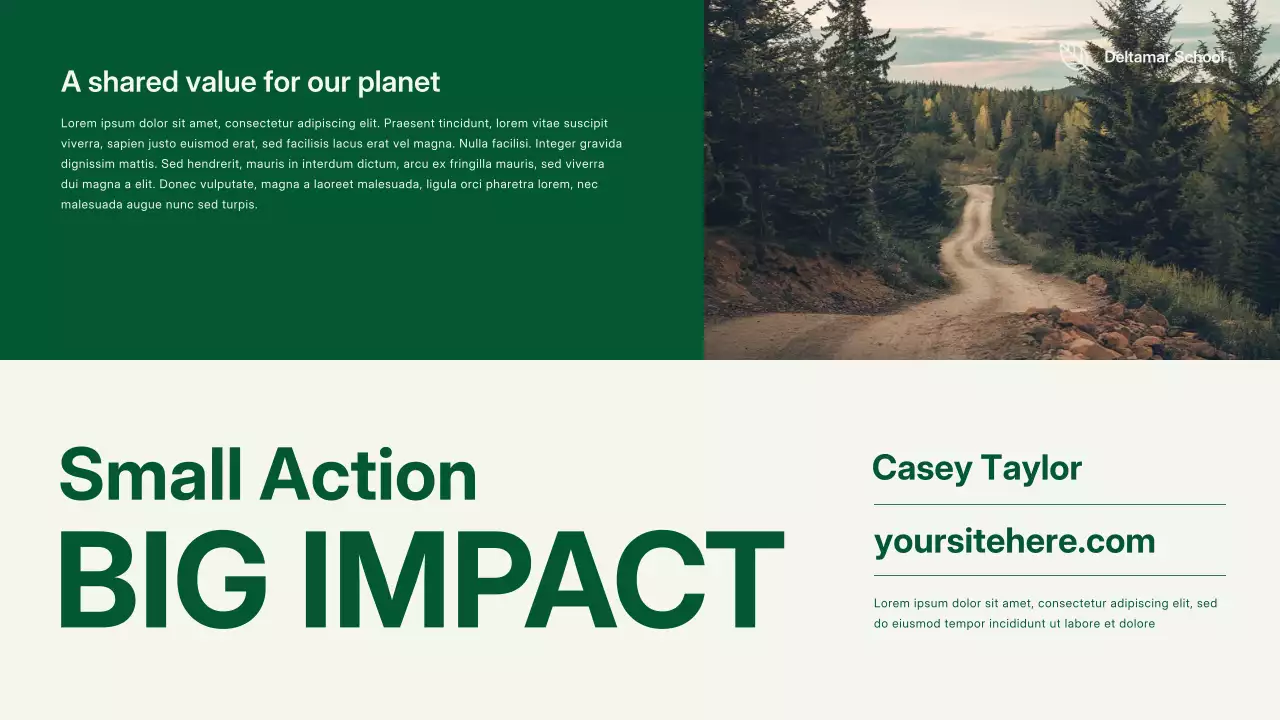 A shared value for our planet

Lorem ipsum dolor sit amet, consectetur adipiscing elit. Praesent tincidunt, lorem vitae suscipit viverra, sapien justo euismod erat, sed facilisis lacus erat vel magna. Nulla facilisi. Integer gravida dignissim mattis. Sed hendrerit, mauris in interdum dictum, arcu ex fringilla mauris, sed viverra dui magna a elit. Donec vulputate, magna a laoreet malesuada, ligula orci pharetra lorem, nec malesuada augue nunc sed turpis.

Deltamar School

Small Action
BIG IMPACT

Casey Taylor

yoursitehere.com

Lorem ipsum dolor sit amet, consectetur adipiscing elit, sed do eiusmod tempor incididunt ut labore et dolore